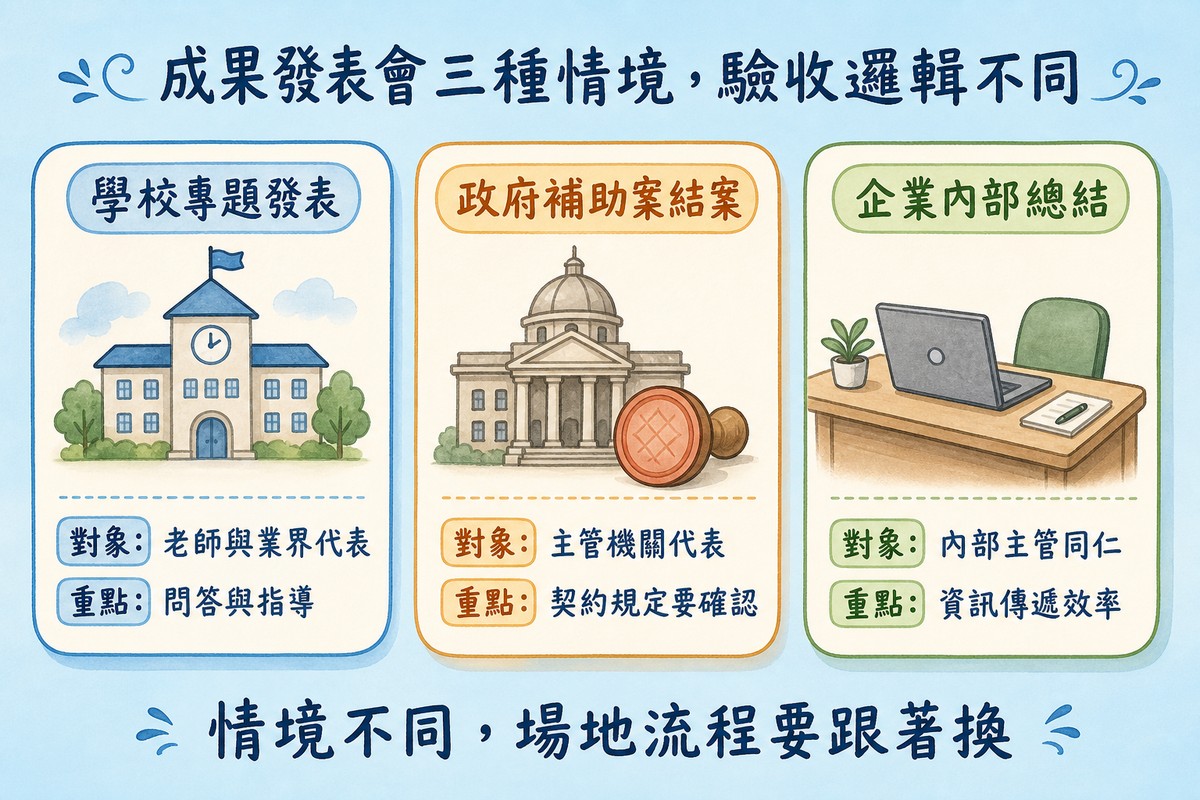 成果發表會三種情境，驗收邏輯不同

學校專題發表

對象：老師與業界代表
重點：問答與指導

政府補助案結案

對象：主管機關代表
重點：契約規定要確認

企業內部總結

對象：內部主管同仁
重點：資訊傳遞效率

情境不同，場地流程要跟著換